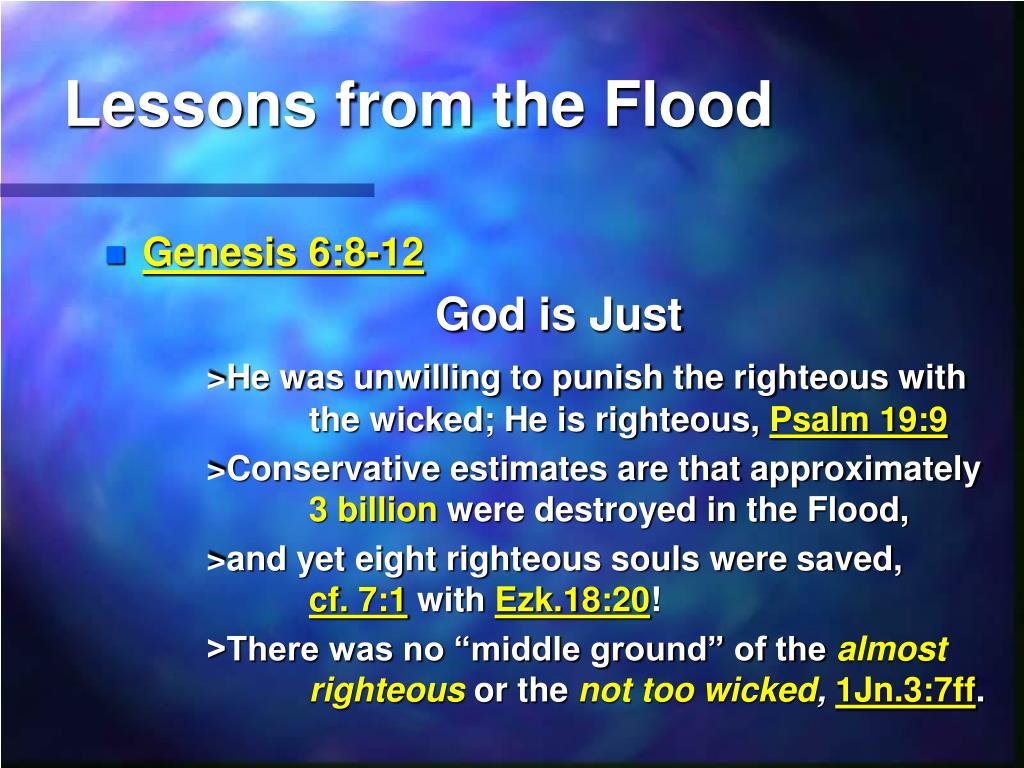 Lessons from the Flood

Genesis 6:8-12

God is Just

>He was unwilling to punish the righteous with the wicked; He is righteous, Psalm 19:9

>Conservative estimates are that approximately 3 billion were destroyed in the Flood,

>and yet eight righteous souls were saved, cf. 7:1 with Ezk.18:20!

>There was no “middle ground” of the almost righteous or the not too wicked, 1Jn.3:7ff.